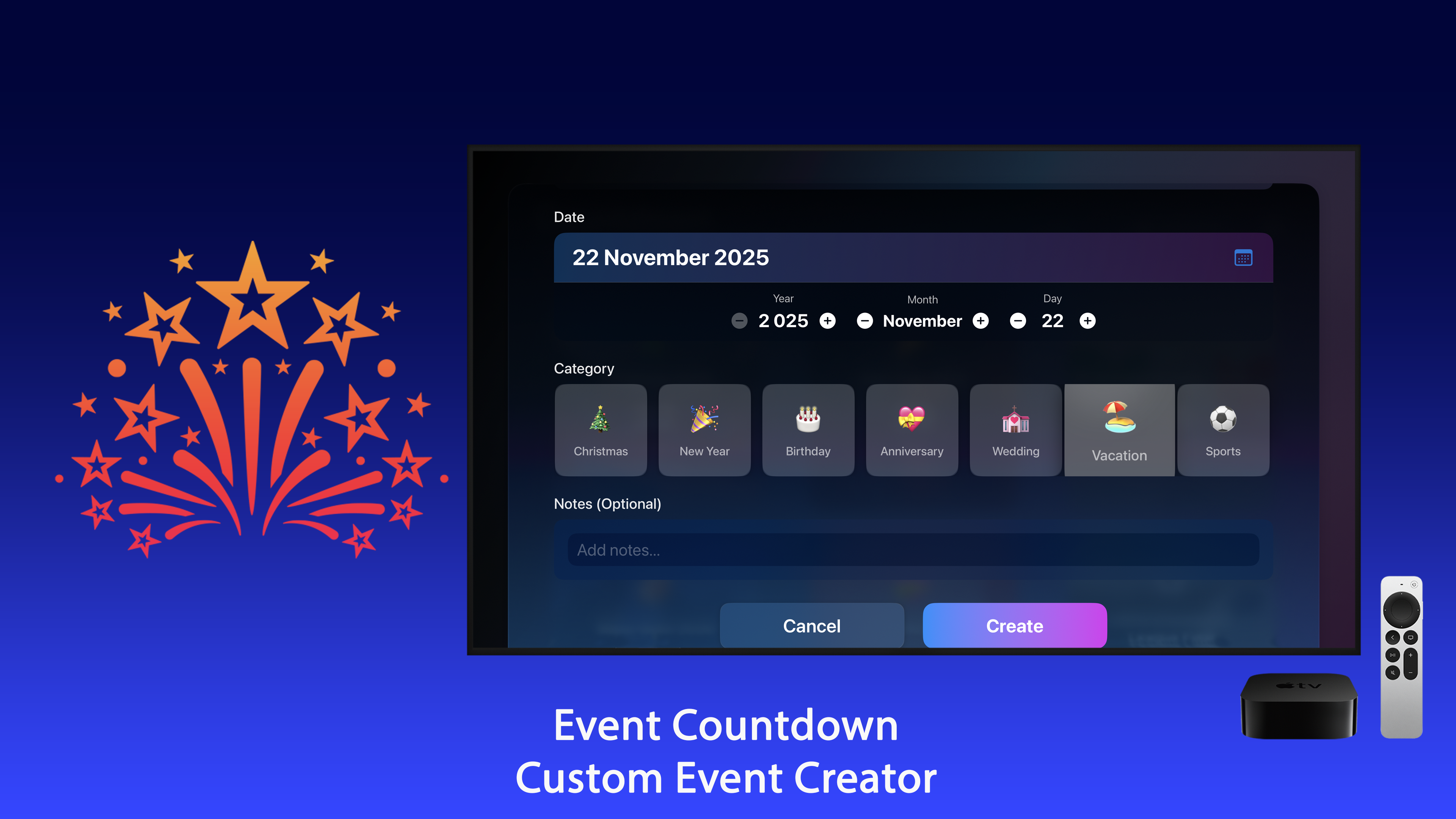 Date

22 November 2025

Year
2025

Month
November

Day
22

Category

Christmas

New Year

Birthday

Anniversary

Wedding

Vacation

Sports

Notes (Optional)

Add notes...

Cancel

Create

tv

Event Countdown
Custom Event Creator